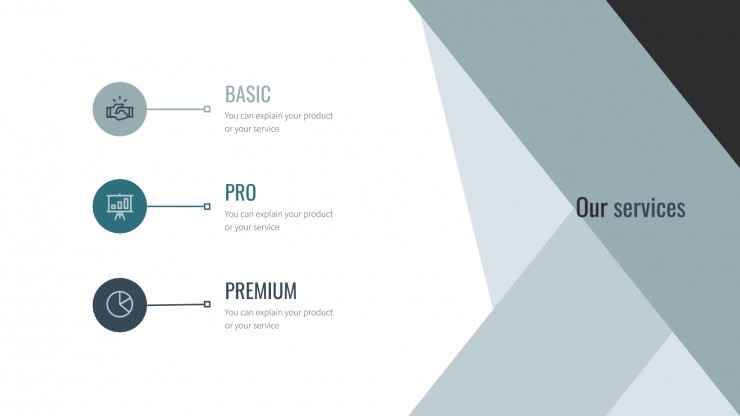 BASIC
You can explain your product or your service

PRO
You can explain your product or your service

PREMIUM
You can explain your product or your service

Our services